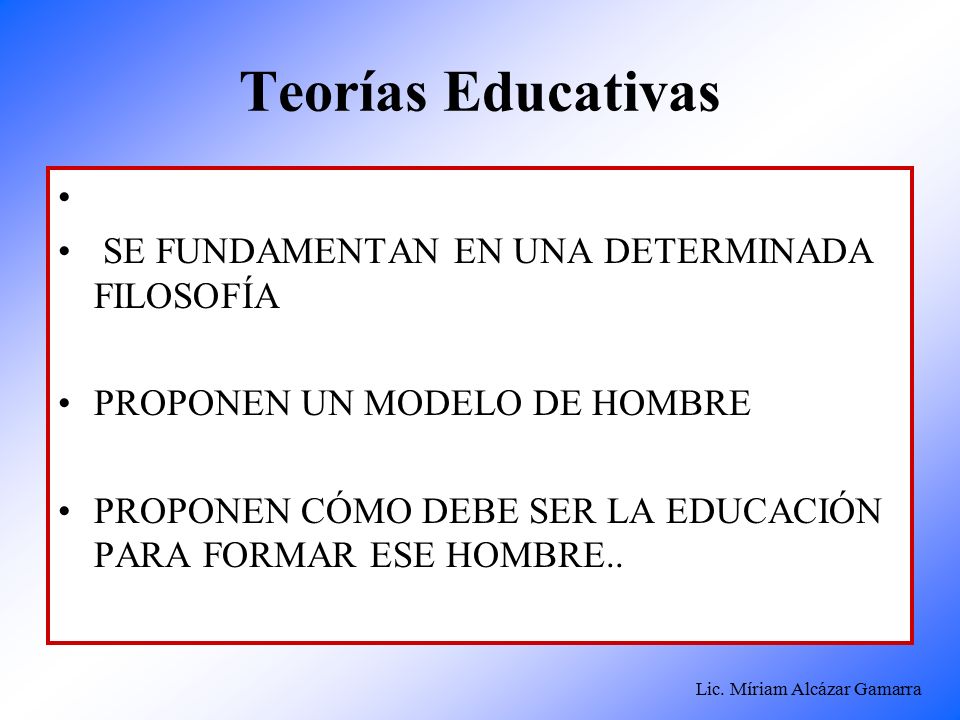 Teorías Educativas

•

• SE FUNDAMENTAN EN UNA DETERMINADA FILOSOFÍA

• PROPONEN UN MODELO DE HOMBRE

• PROPONEN CÓMO DEBE SER LA EDUCACIÓN PARA FORMAR ESE HOMBRE..

Lic. Míriam Alcázar Gamarra